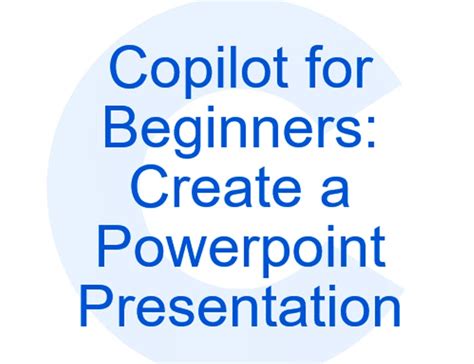 Copilot for Beginners: Create a Powerpoint Presentation